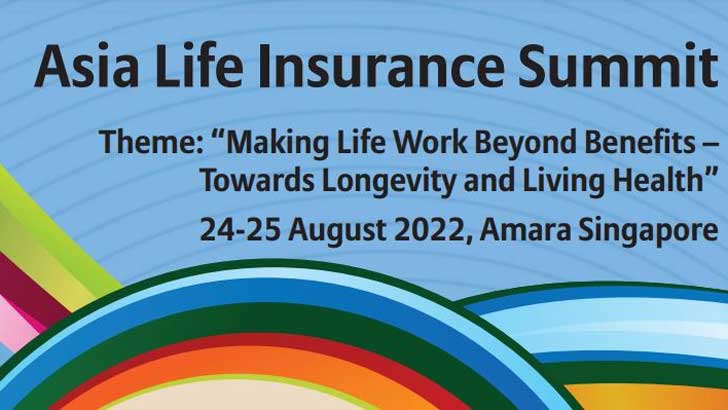 Asia Life Insurance Summit

Theme: “Making Life Work Beyond Benefits – Towards Longevity and Living Health”

24-25 August 2022, Amara Singapore